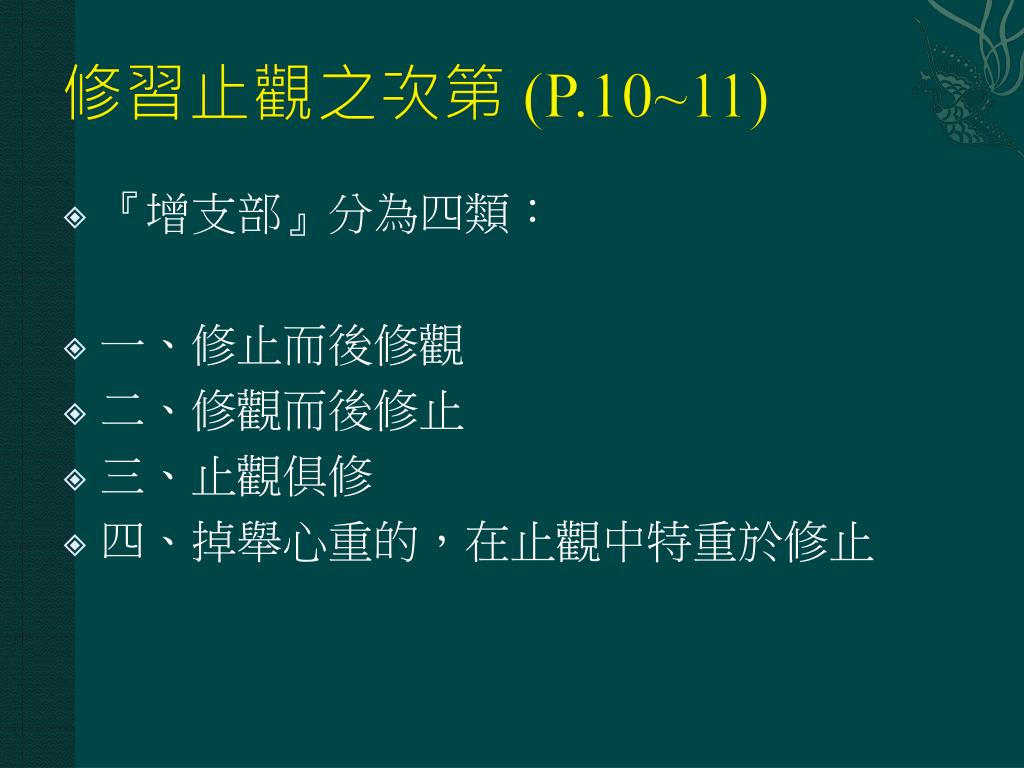 修習止觀之次第 (P.10~11)

『增支部』分為四類：

一、修止而後修觀
二、修觀而後修止
三、止觀俱修
四、掉舉心重的，在止觀中特重於修止